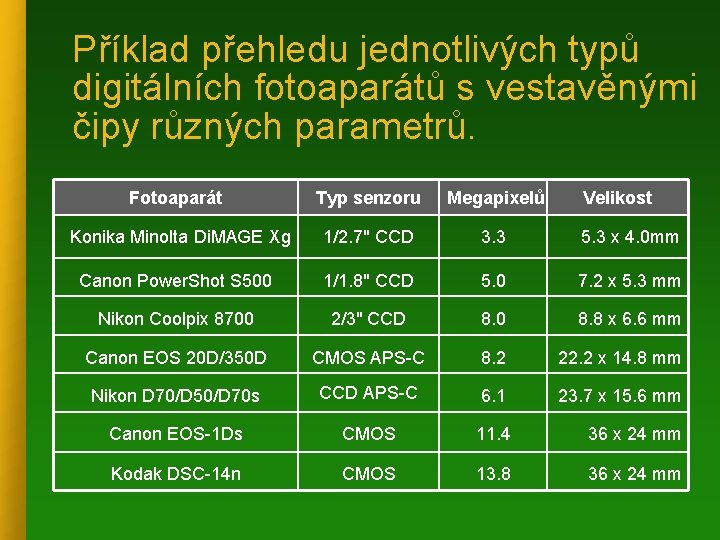 Příklad přehledu jednotlivých typů digitálních fotoaparátů s vestavěnými čipy různých parametrů.

| Fotoaparát | Typ senzoru | Megapixelů | Velikost |
|---|---|---|---|
| Konika Minolta DiMAGE Xg | 1/2.7" CCD | 3.3 | 5.3 x 4.0mm |
| Canon PowerShot S500 | 1/1.8" CCD | 5.0 | 7.2 x 5.3 mm |
| Nikon Coolpix 8700 | 2/3" CCD | 8.0 | 8.8 x 6.6 mm |
| Canon EOS 20D/350D | CMOS APS-C | 8.2 | 22.2 x 14.8 mm |
| Nikon D70/D50/D70s | CCD APS-C | 6.1 | 23.7 x 15.6 mm |
| Canon EOS-1Ds | CMOS | 11.4 | 36 x 24 mm |
| Kodak DSC-14n | CMOS | 13.8 | 36 x 24 mm |